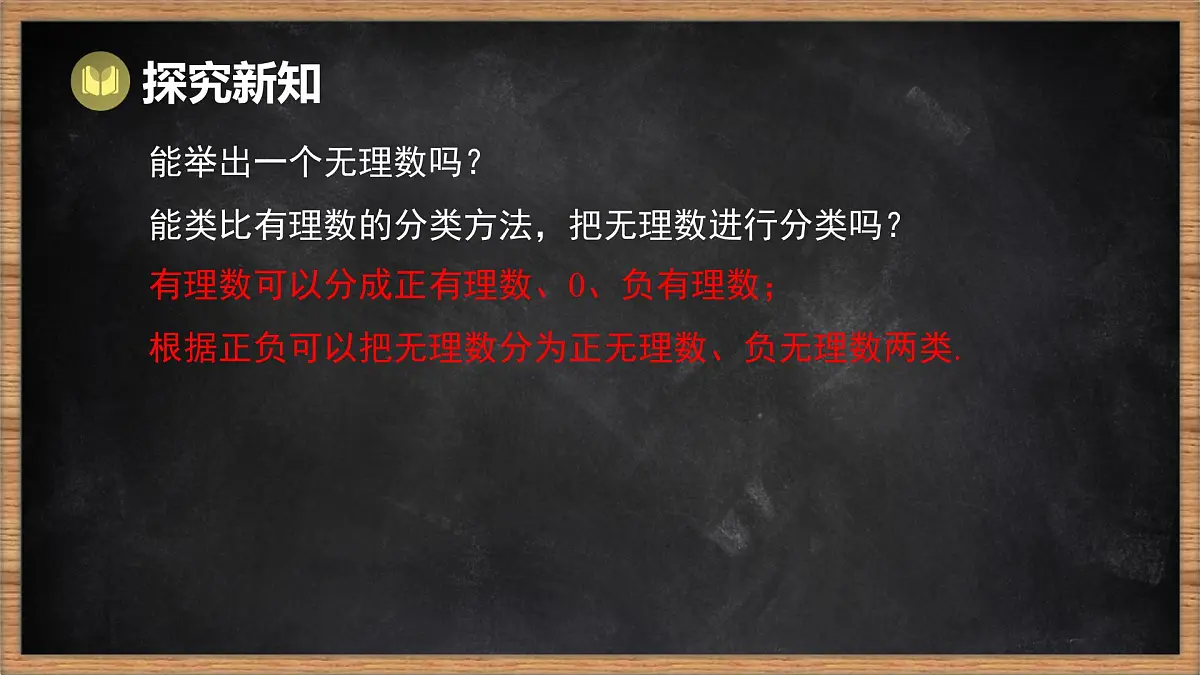 探究新知

能举出一个无理数吗？

能类比有理数的分类方法，把无理数进行分类吗？

有理数可以分成正有理数、0、负有理数；

根据正负可以把无理数分为正无理数、负无理数两类.